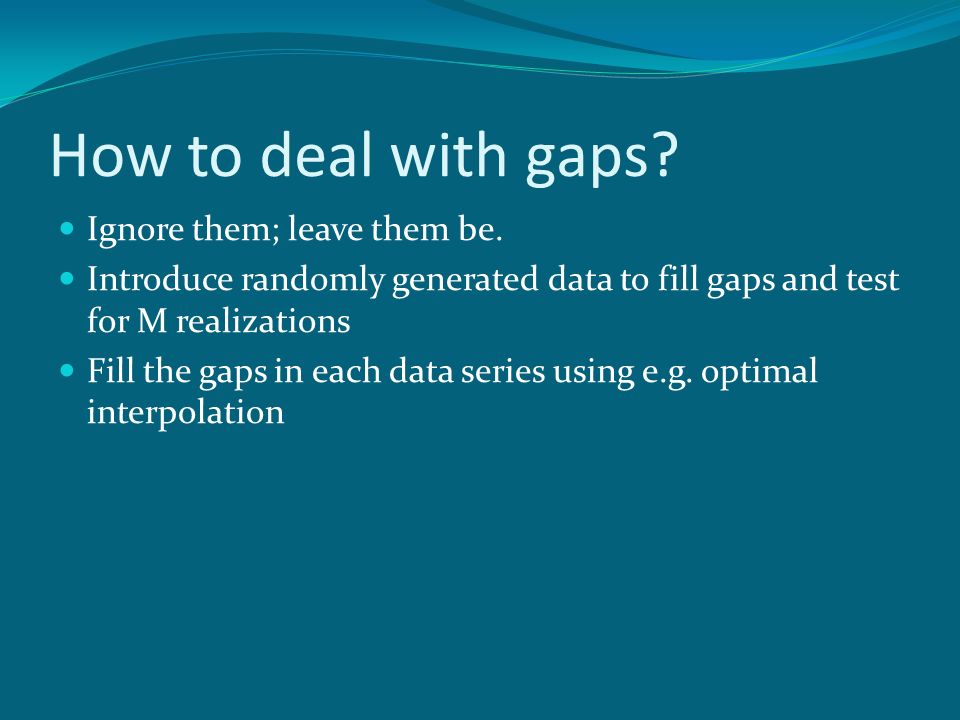 How to deal with gaps?

- Ignore them; leave them be.
- Introduce randomly generated data to fill gaps and test for M realizations
- Fill the gaps in each data series using e.g. optimal interpolation